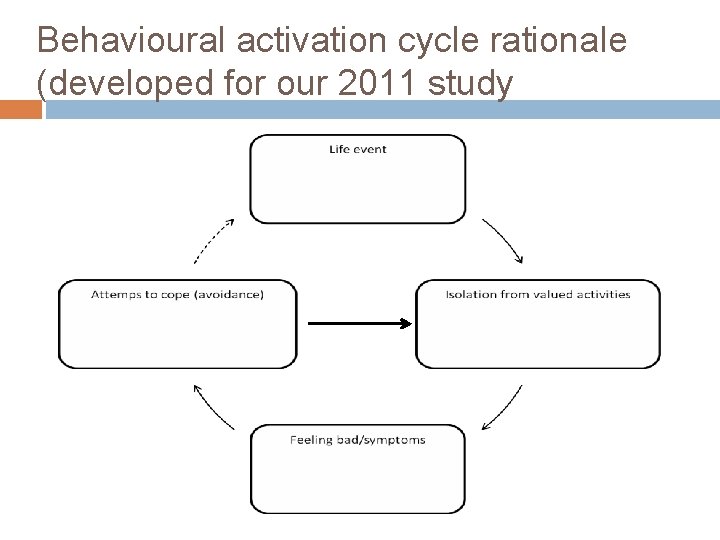 Behavioural activation cycle rationale (developed for our 2011 study

Life event

Isolation from valued activities

Feeling bad/symptoms

Attemps to cope (avoidance)